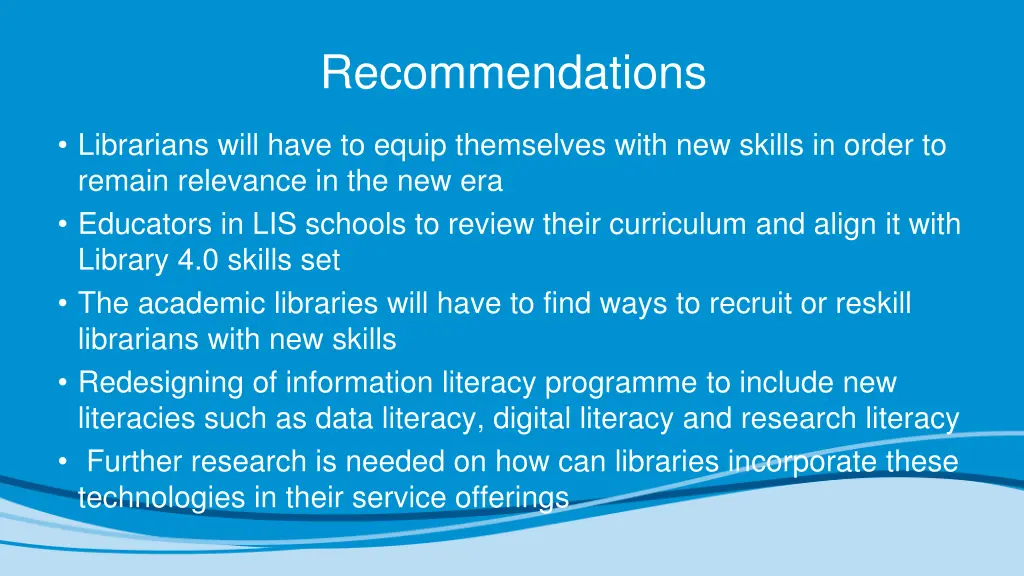 Recommendations

• Librarians will have to equip themselves with new skills in order to remain relevance in the new era
• Educators in LIS schools to review their curriculum and align it with Library 4.0 skills set
• The academic libraries will have to find ways to recruit or reskill librarians with new skills
• Redesigning of information literacy programme to include new literacies such as data literacy, digital literacy and research literacy
• Further research is needed on how can libraries incorporate these technologies in their service offerings